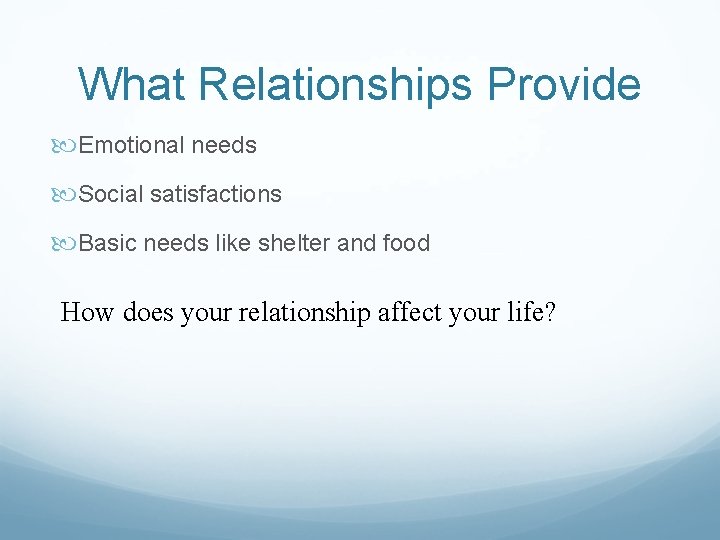 What Relationships Provide

Emotional needs

Social satisfactions

Basic needs like shelter and food

How does your relationship affect your life?